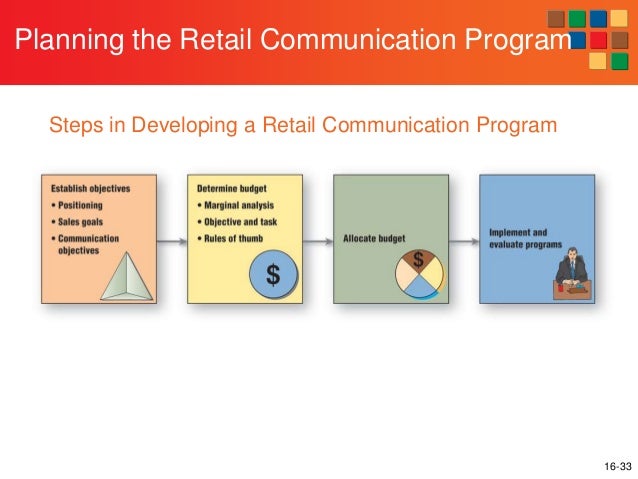 Planning the Retail Communication Program

Steps in Developing a Retail Communication Program

Establish objectives
• Positioning
• Sales goals
• Communication objectives

Determine budget
• Marginal analysis
• Objective and task
• Rules of thumb

$

Allocate budget

$

Implement and evaluate programs

16-33